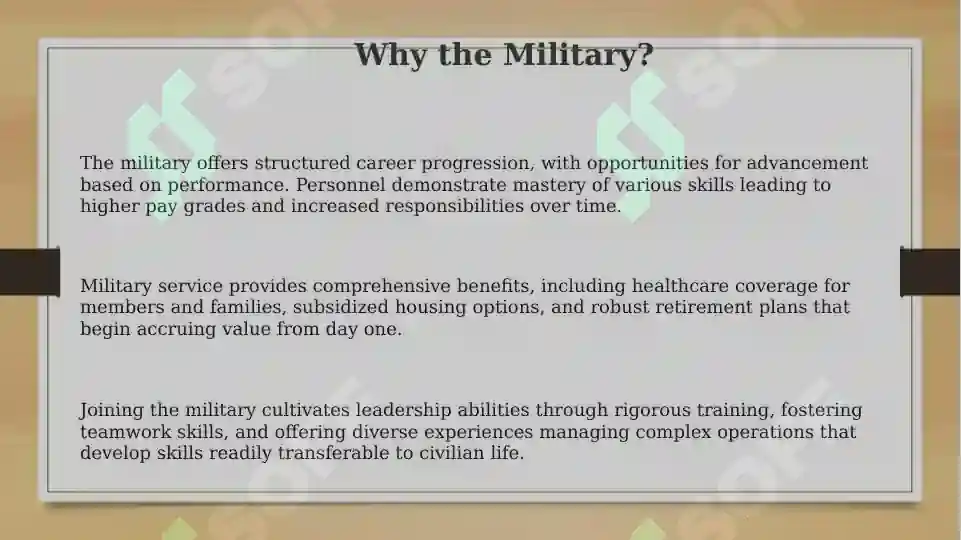 Why the Military?

The military offers structured career progression, with opportunities for advancement based on performance. Personnel demonstrate mastery of various skills leading to higher pay grades and increased responsibilities over time.

Military service provides comprehensive benefits, including healthcare coverage for members and families, subsidized housing options, and robust retirement plans that begin accruing value from day one.

Joining the military cultivates leadership abilities through rigorous training, fostering teamwork skills, and offering diverse experiences managing complex operations that develop skills readily transferable to civilian life.